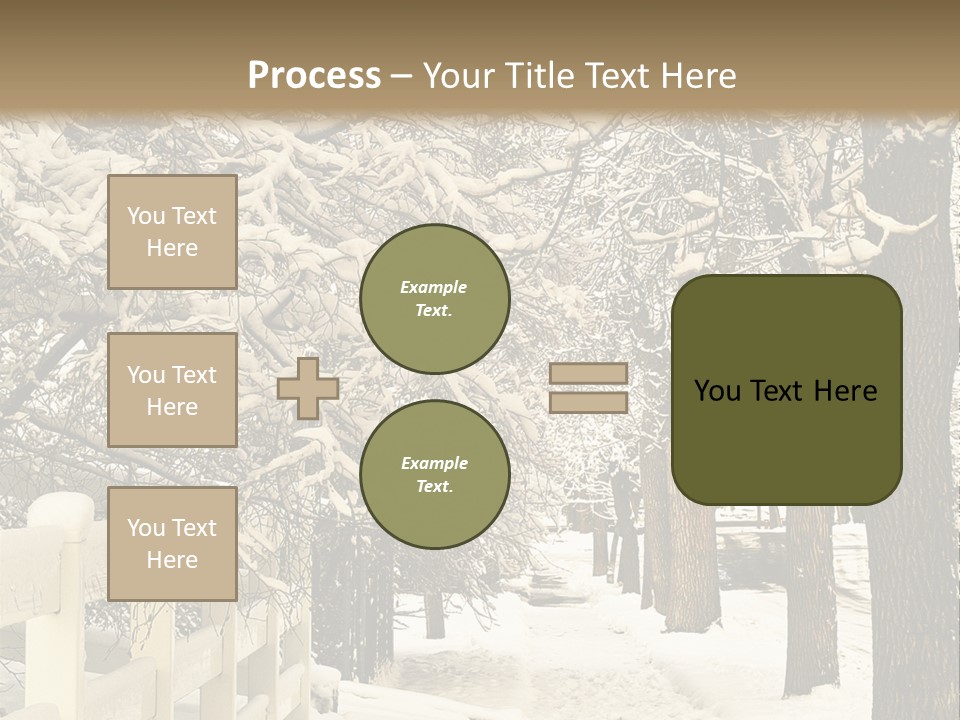 Process – Your Title Text Here

You Text Here

You Text Here

You Text Here

Example Text.

Example Text.

You Text Here